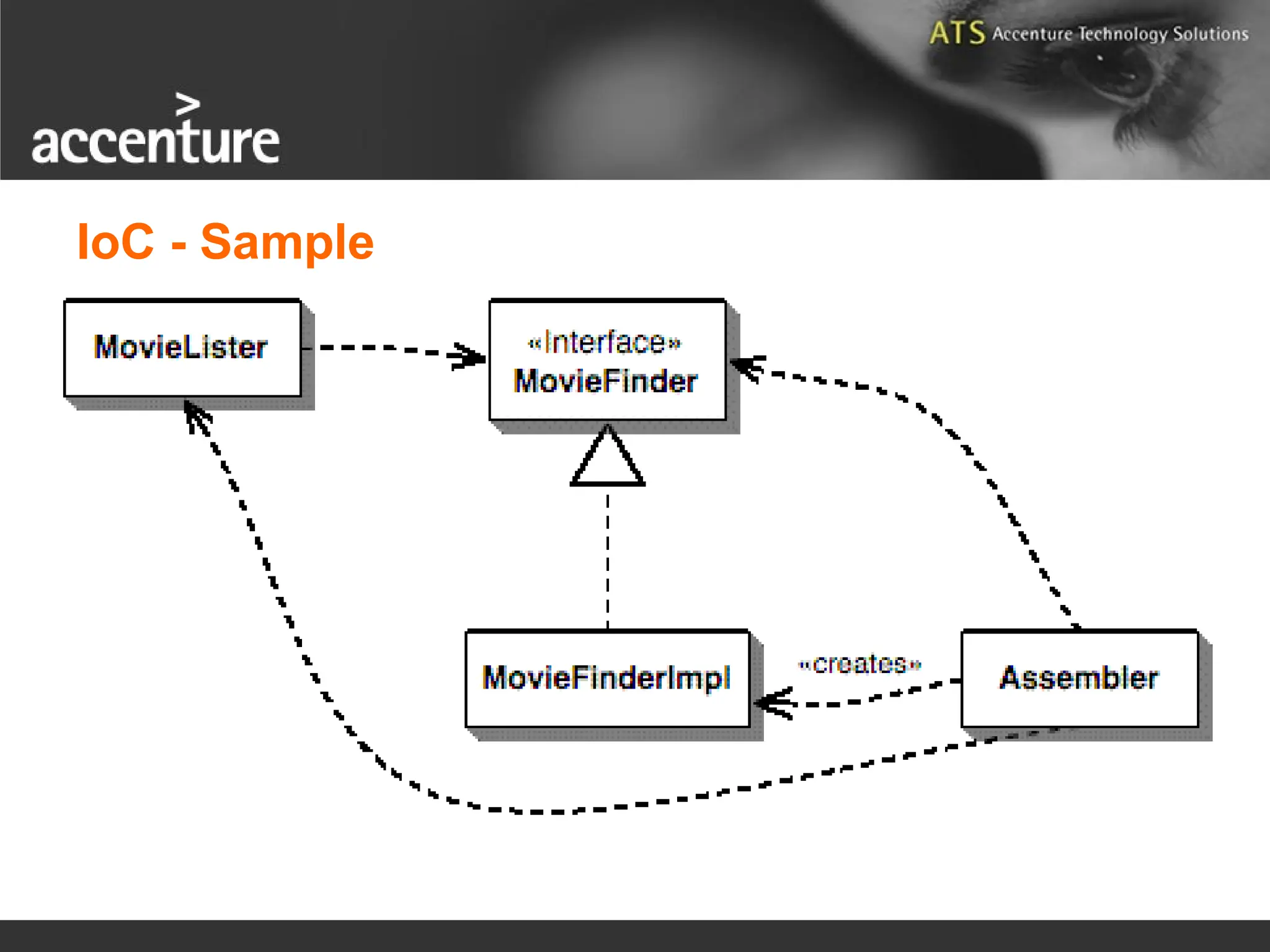 ATS Accenture Technology Solutions

accenture

IoC - Sample

MovieLister

«Interface»
MovieFinder

MovieFinderImpl

«creates»

Assembler